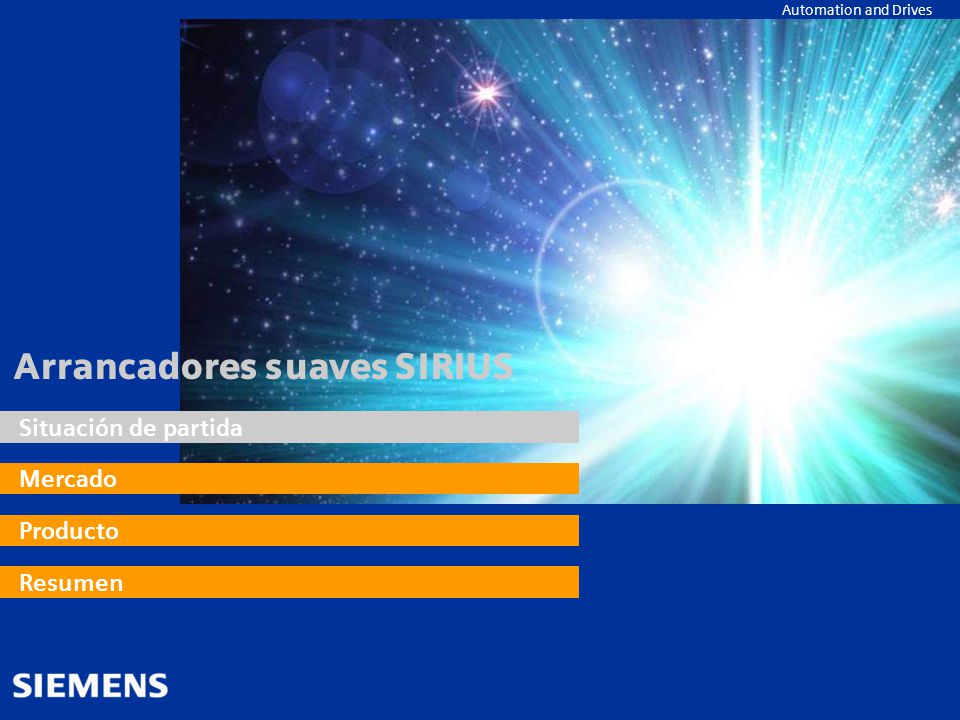 Automation and Drives

Arrancadores suaves SIRIUS

Situación de partida

Mercado

Producto

Resumen

SIEMENS